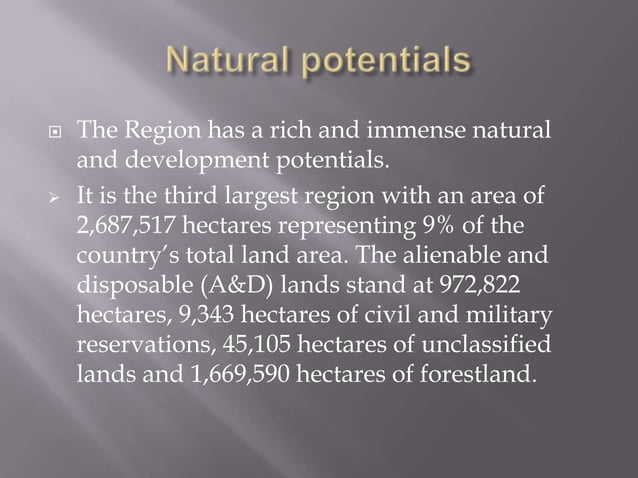 Natural potentials

The Region has a rich and immense natural and development potentials.

It is the third largest region with an area of 2,687,517 hectares representing 9% of the country's total land area. The alienable and disposable (A&D) lands stand at 972,822 hectares, 9,343 hectares of civil and military reservations, 45,105 hectares of unclassified lands and 1,669,590 hectares of forestland.